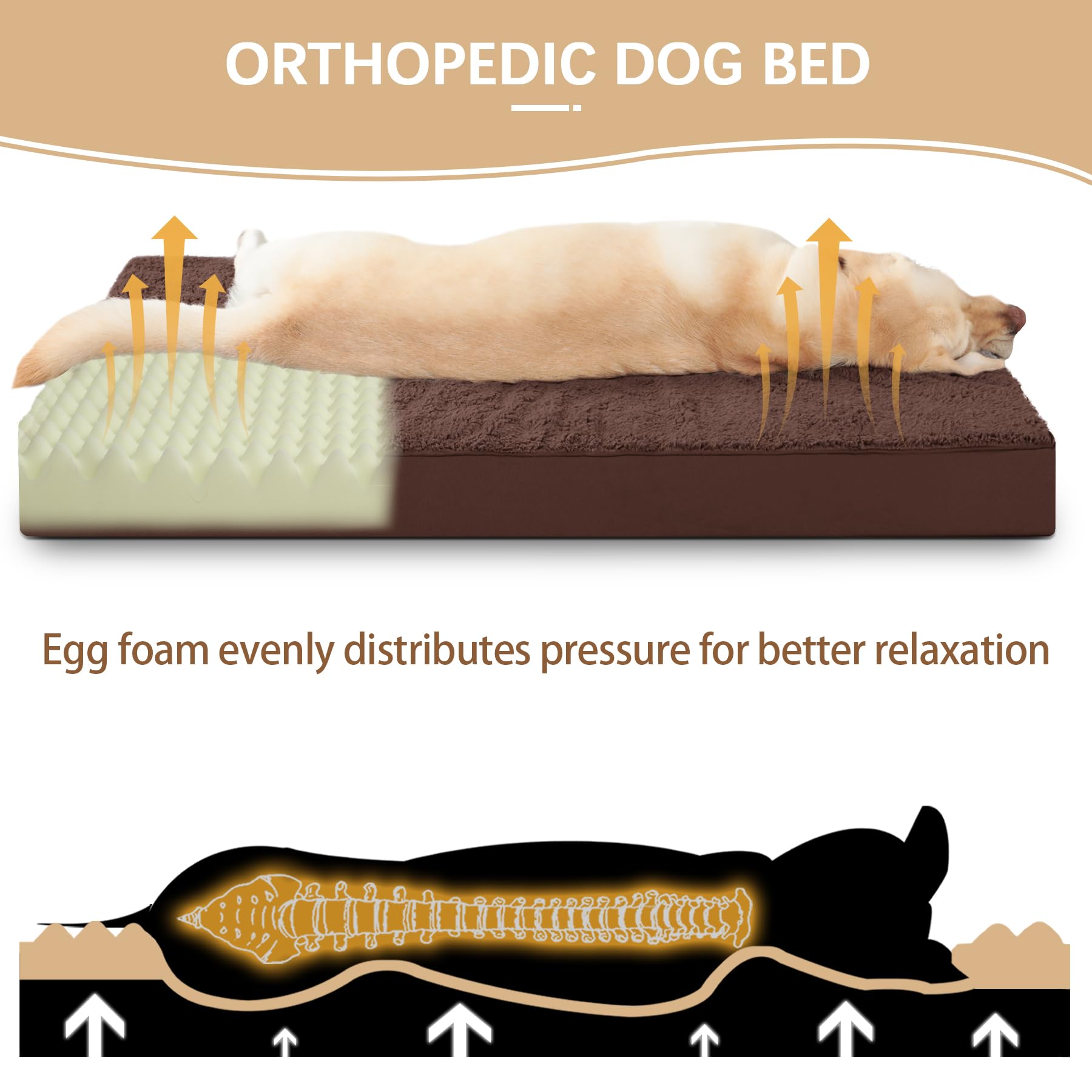 ORTHOPEDIC DOG BED

Egg foam evenly distributes pressure for better relaxation